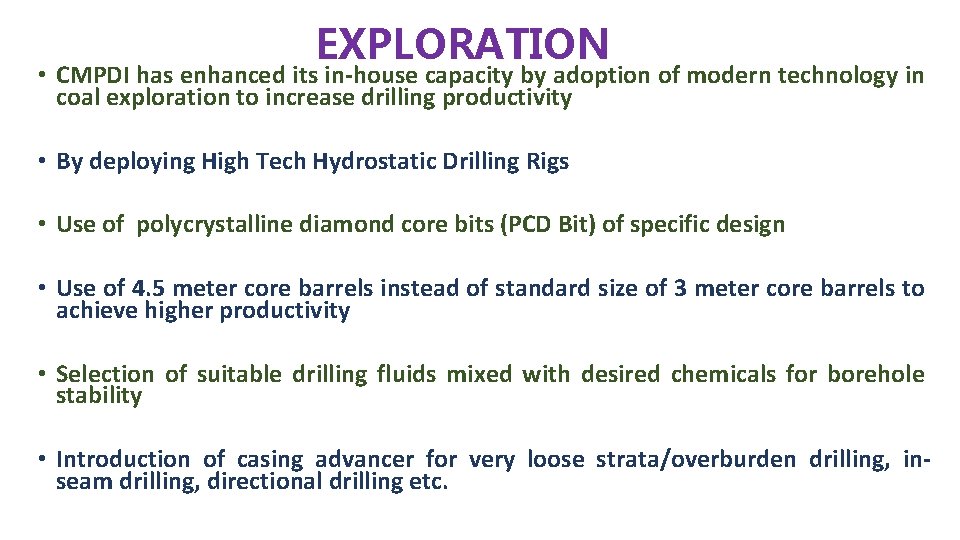 EXPLORATION

• CMPDI has enhanced its in-house capacity by adoption of modern technology in coal exploration to increase drilling productivity

• By deploying High Tech Hydrostatic Drilling Rigs

• Use of polycrystalline diamond core bits (PCD Bit) of specific design

• Use of 4.5 meter core barrels instead of standard size of 3 meter core barrels to achieve higher productivity

• Selection of suitable drilling fluids mixed with desired chemicals for borehole stability

• Introduction of casing advancer for very loose strata/overburden drilling, in-seam drilling, directional drilling etc.